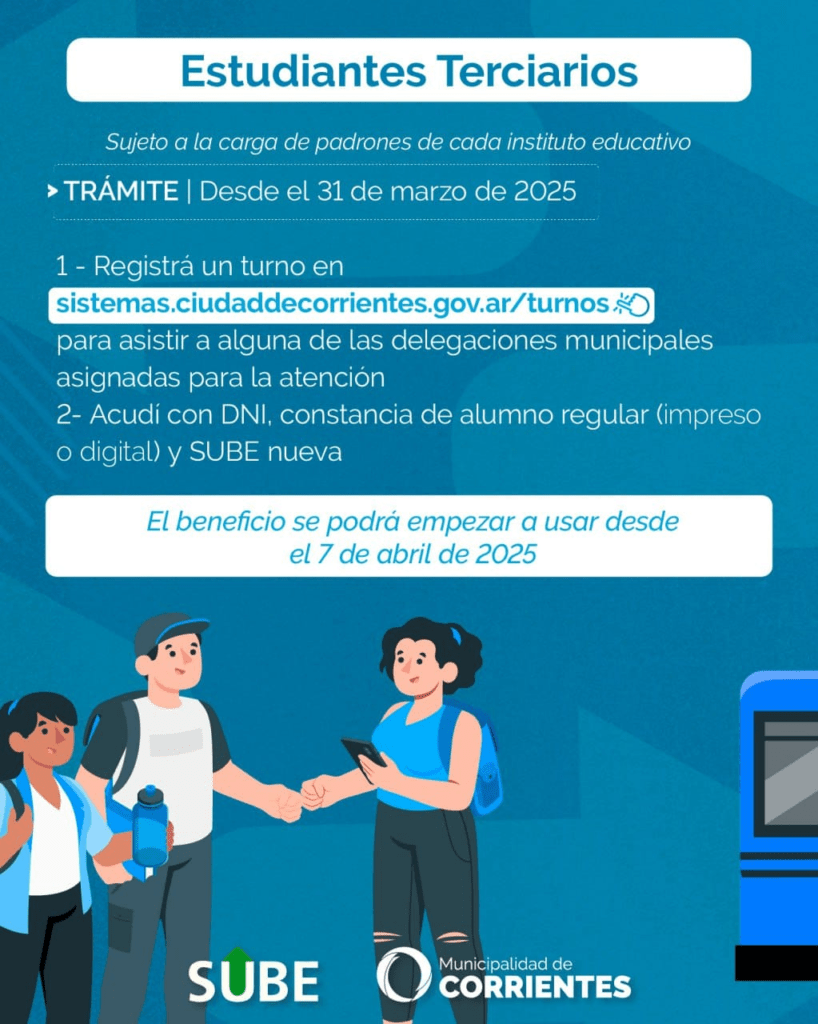 Estudiantes Terciarios

Sujeto a la carga de padrones de cada instituto educativo

TRÁMITE | Desde el 31 de marzo de 2025

1 - Registrá un turno en sistemas.ciudaddecorrientes.gov.ar/turnos para asistir a alguna de las delegaciones municipales asignadas para la atención
2- Acudí con DNI, constancia de alumno regular (impreso o digital) y SUBE nueva

El beneficio se podrá empezar a usar desde el 7 de abril de 2025

SUBE

Municipalidad de CORRIENTES